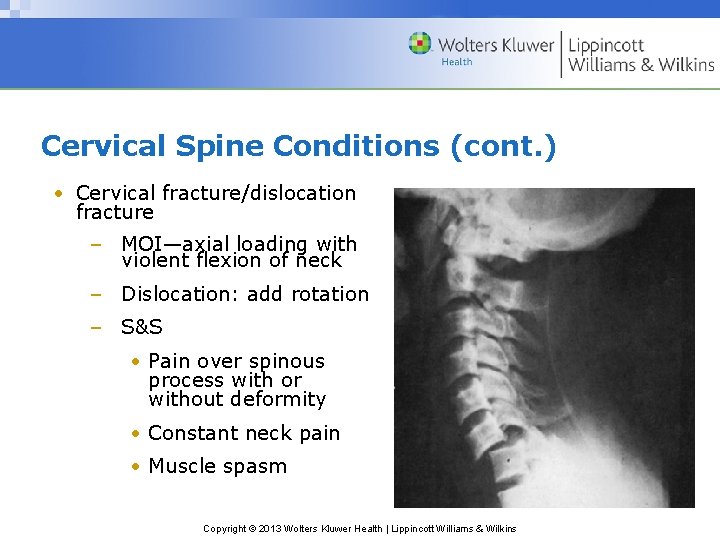 Wolters Kluwer Health | Lippincott Williams & Wilkins

Cervical Spine Conditions (cont.)

• Cervical fracture/dislocation fracture
– MOI—axial loading with violent flexion of neck
– Dislocation: add rotation
– S&S
• Pain over spinous process with or without deformity
• Constant neck pain
• Muscle spasm

Copyright © 2013 Wolters Kluwer Health | Lippincott Williams & Wilkins